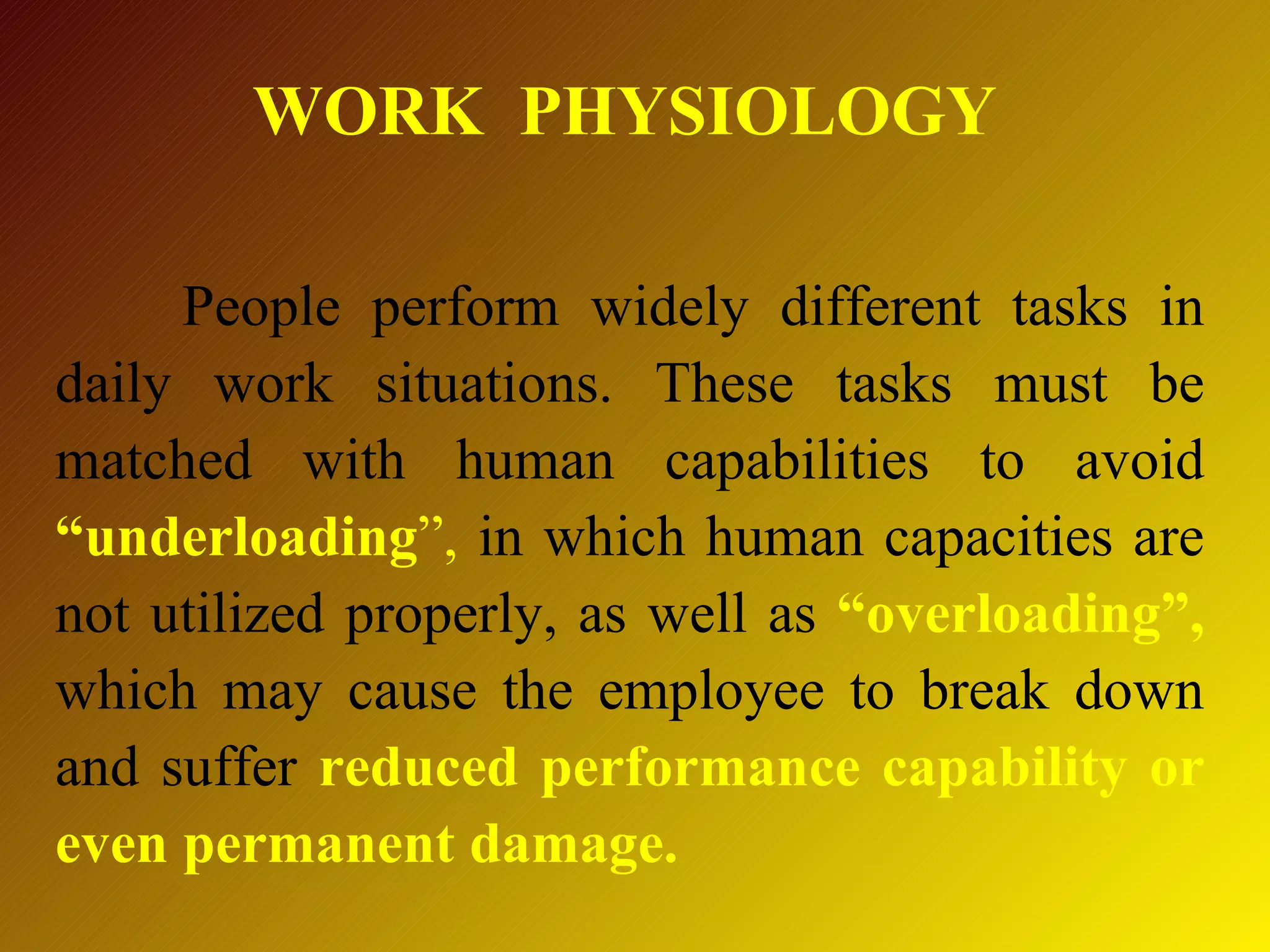 WORK PHYSIOLOGY

People perform widely different tasks in daily work situations. These tasks must be matched with human capabilities to avoid “underloading”, in which human capacities are not utilized properly, as well as “overloading”, which may cause the employee to break down and suffer reduced performance capability or even permanent damage.